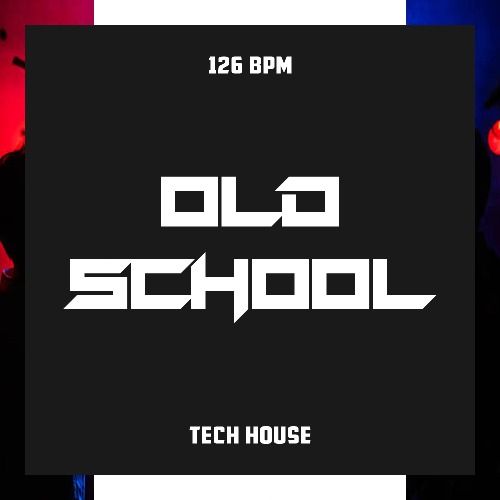 126 BPM

OLD SCHOOL

TECH HOUSE